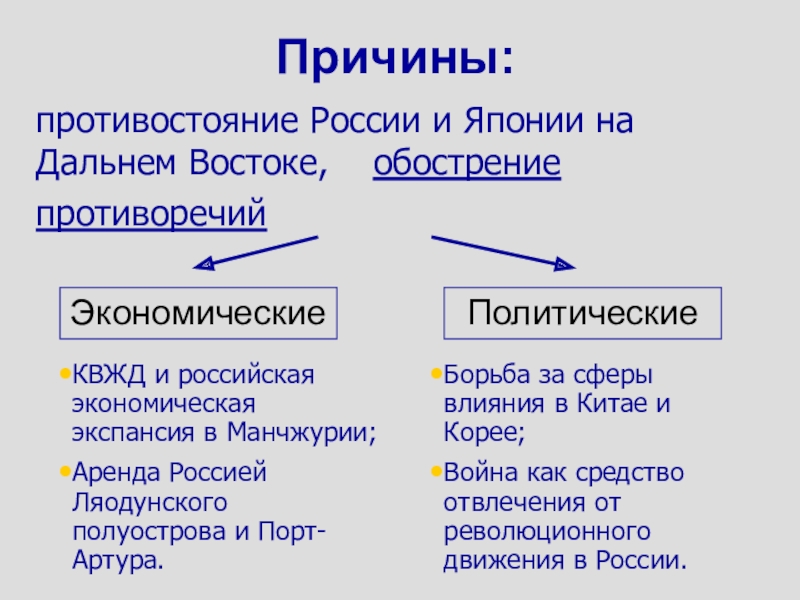 Причины:

противостояние России и Японии на Дальнем Востоке, обострение противоречий

Экономические

•КВЖД и российская экономическая экспансия в Манчжурии;

•Аренда Россией Ляодунского полуострова и Порт-Артура.

Политические

•Борьба за сферы влияния в Китае и Корее;

•Война как средство отвлечения от революционного движения в России.